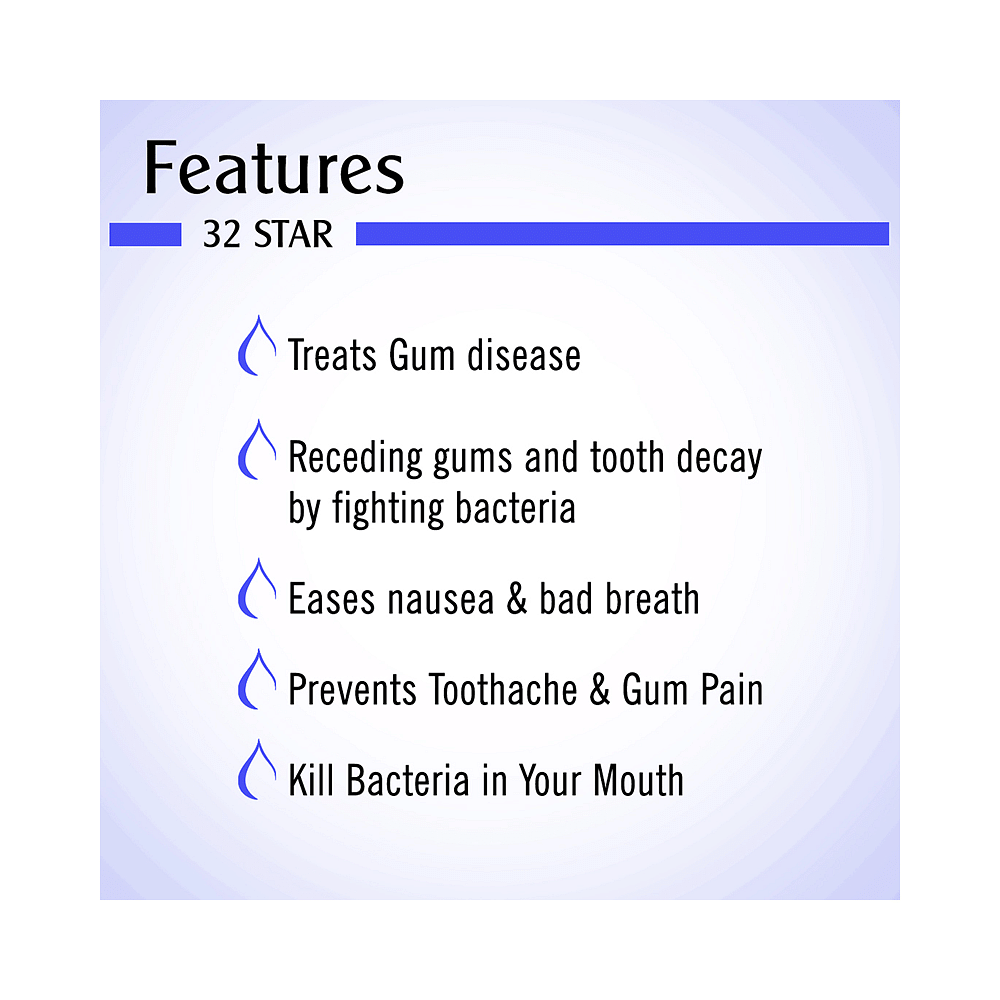 Features

32 STAR

Treats Gum disease

Receding gums and tooth decay by fighting bacteria

Eases nausea & bad breath

Prevents Toothache & Gum Pain

Kill Bacteria in Your Mouth